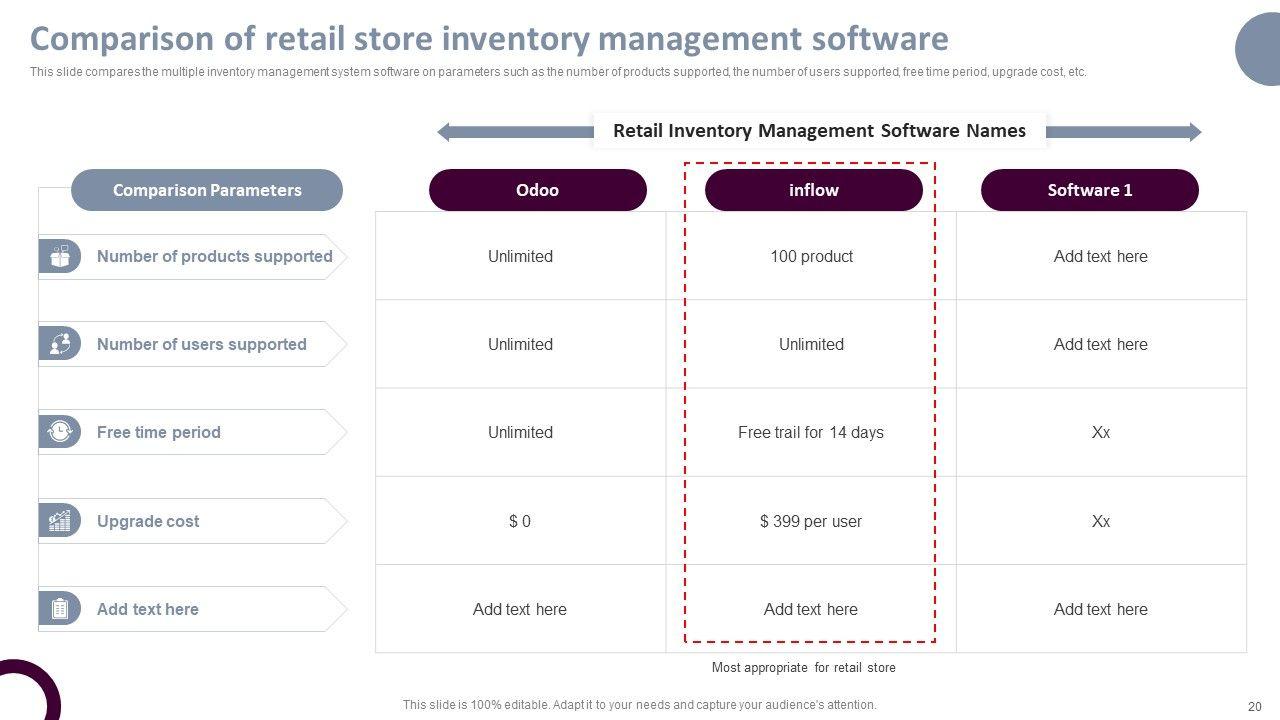 Comparison of retail store inventory management software

This slide compares the multiple inventory management system software on parameters such as the number of products supported, the number of users supported, free time period, upgrade cost, etc.

Retail Inventory Management Software Names

| Comparison Parameters | Odoo | inflow | Software 1 |
|---|---|---|---|
| Number of products supported | Unlimited | 100 product | Add text here |
| Number of users supported | Unlimited | Unlimited | Add text here |
| Free time period | Unlimited | Free trail for 14 days | Xx |
| Upgrade cost | $ 0 | $ 399 per user | Xx |
| Add text here | Add text here | Add text here | Add text here |

Most appropriate for retail store

This slide is 100% editable. Adapt it to your needs and capture your audience's attention.

20